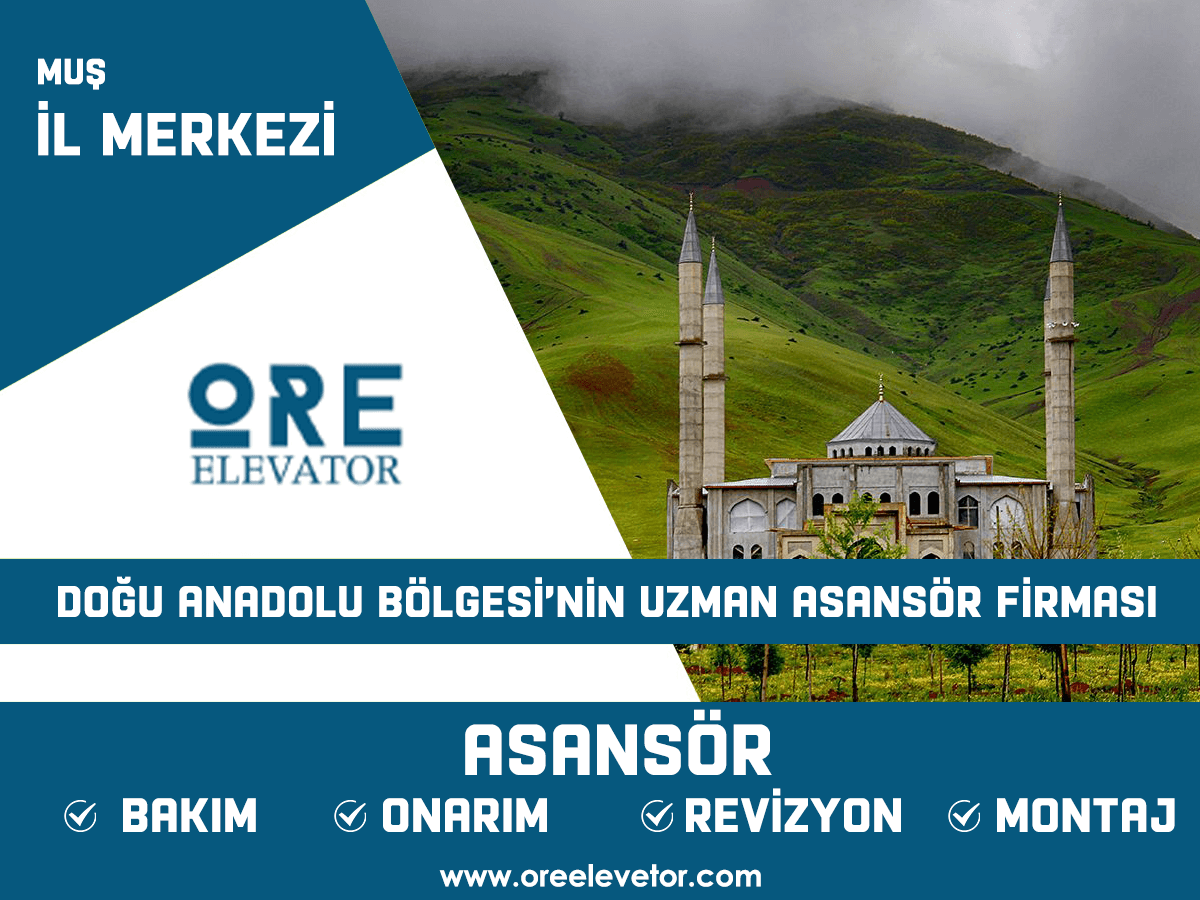 MUŞ
İL MERKEZİ

ORE
ELEVATOR

DOĞU ANADOLU BÖLGESİ'NİN UZMAN ASANSÖR FİRMASI

ASANSÖR

BAKIM ONARIM REVİZYON MONTAJ

www.oreelevetor.com